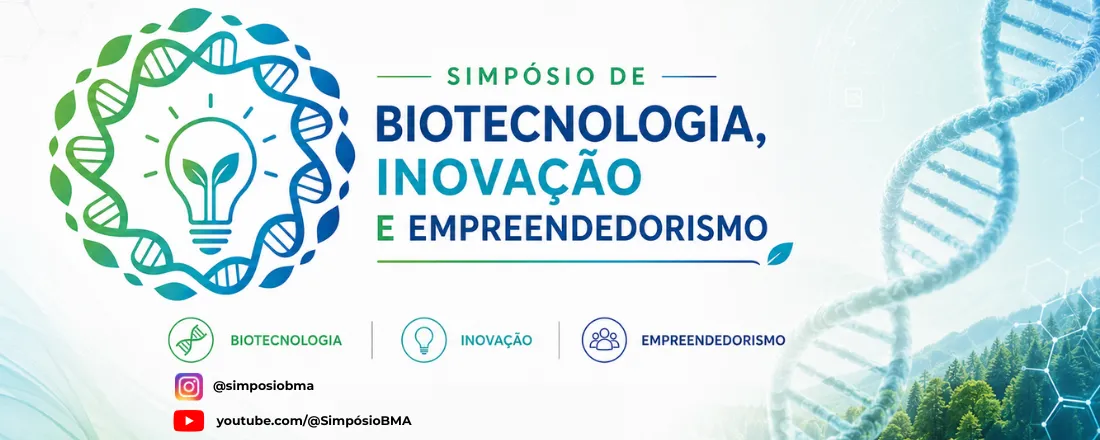 SIMPÓSIO DE
BIOTECNOLOGIA,
INOVAÇÃO
E EMPREENDEDORISMO

BIOTECNOLOGIA
INOVAÇÃO
EMPREENDEDORISMO

@simposiobma
youtube.com/@SimpósioBMA